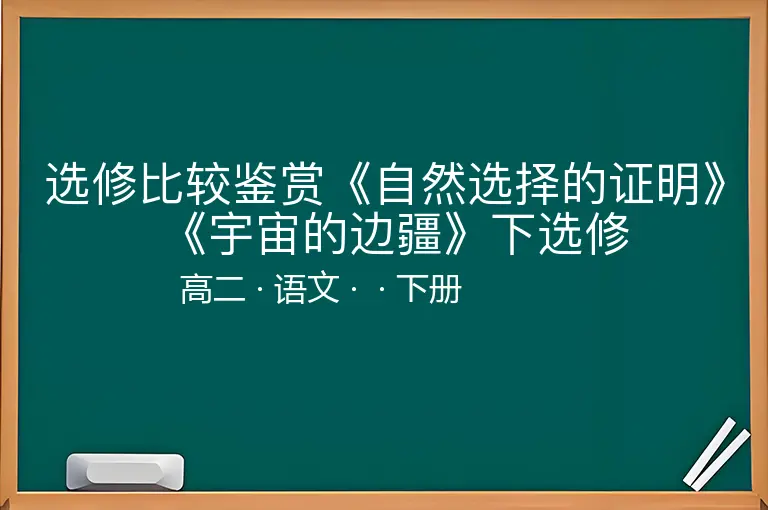 选修比较鉴赏《自然选择的证明》《宇宙的边疆》下选修

高二 · 语文 · · 下册